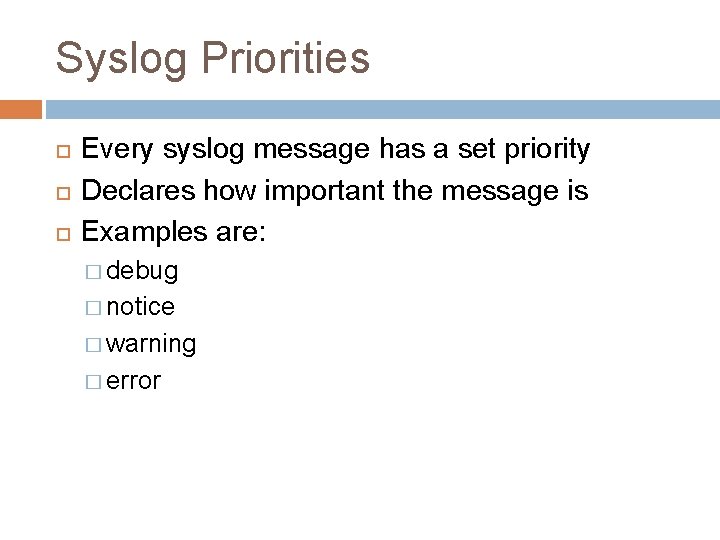 Syslog Priorities

Every syslog message has a set priority
Declares how important the message is
Examples are:
debug
notice
warning
error